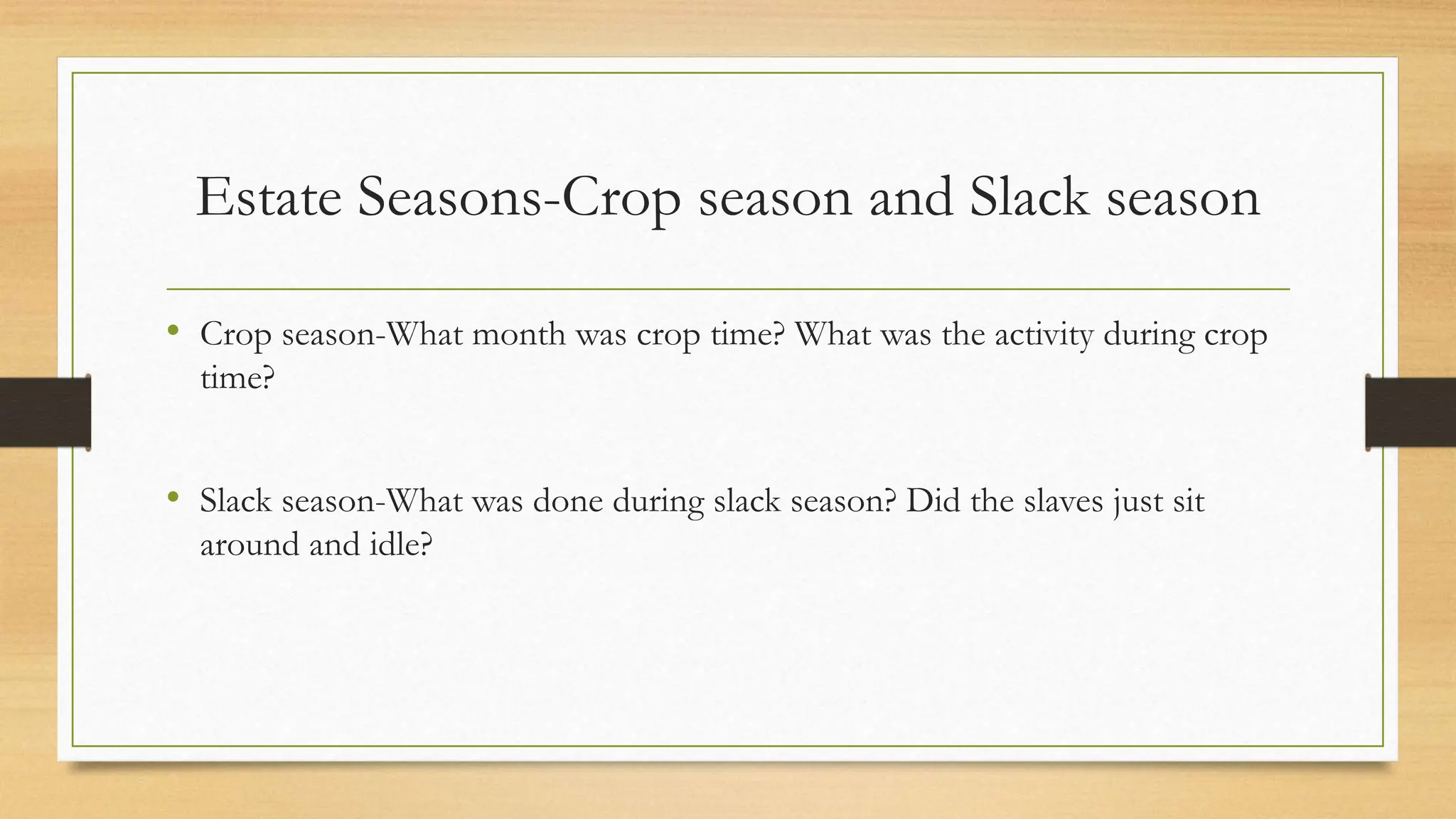 Estate Seasons-Crop season and Slack season

• Crop season-What month was crop time? What was the activity during crop time?

• Slack season-What was done during slack season? Did the slaves just sit around and idle?